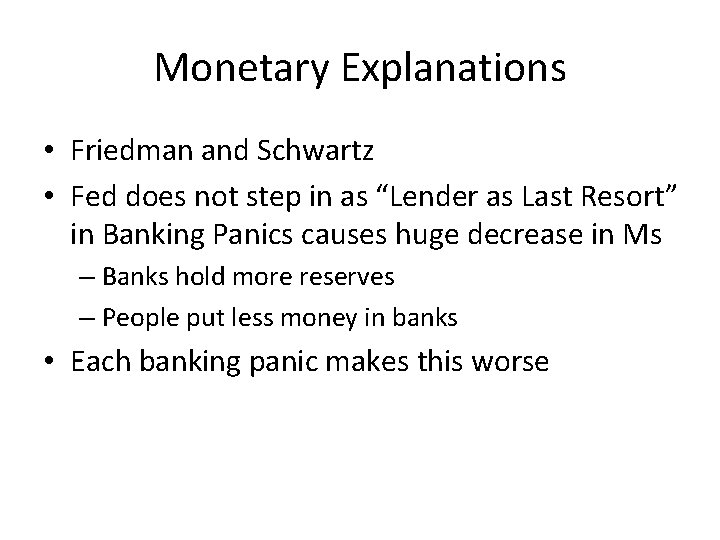 Monetary Explanations

• Friedman and Schwartz
• Fed does not step in as “Lender as Last Resort” in Banking Panics causes huge decrease in Ms
– Banks hold more reserves
– People put less money in banks
• Each banking panic makes this worse